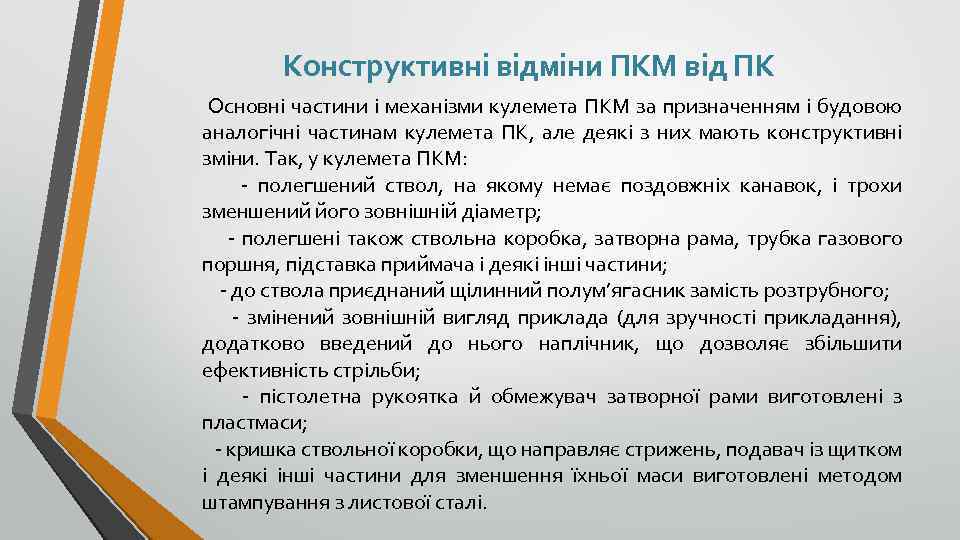 Конструктивні відміни ПКМ від ПК

Основні частини і механізми кулемета ПКМ за призначенням і будовою аналогічні частинам кулемета ПК, але деякі з них мають конструктивні зміни. Так, у кулемета ПКМ:

- полегшений ствол, на якому немає поздовжніх канавок, і трохи зменшений його зовнішній діаметр;

- полегшені також ствольна коробка, затворна рама, трубка газового поршня, підставка приймача і деякі інші частини;

- до ствола приєднаний щілинний полум'ягасник замість розтрубного;

- змінений зовнішній вигляд приклада (для зручності прикладання), додатково введений до нього наплічник, що дозволяє збільшити ефективність стрільби;

- пістолетна рукоятка й обмежувач затворної рами виготовлені з пластмаси;

- кришка ствольної коробки, що направляє стрижень, подавач із щитком і деякі інші частини для зменшення їхньої маси виготовлені методом штампування з листової сталі.